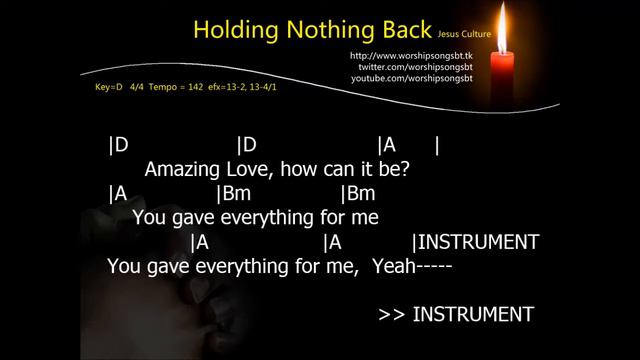 Holding Nothing Back Jesus Culture

http://www.worshipsongsbt.tk
twitter.com/worshipsongsbt
youtube.com/worshipsongsbt

Key=D 4/4 Tempo = 142 efx=13-2, 13-4/1

|D |D |A |
Amazing Love, how can it be?
|A |Bm |Bm
You gave everything for me
|A |A |INSTRUMENT
You gave everything for me, Yeah-----

>> INSTRUMENT